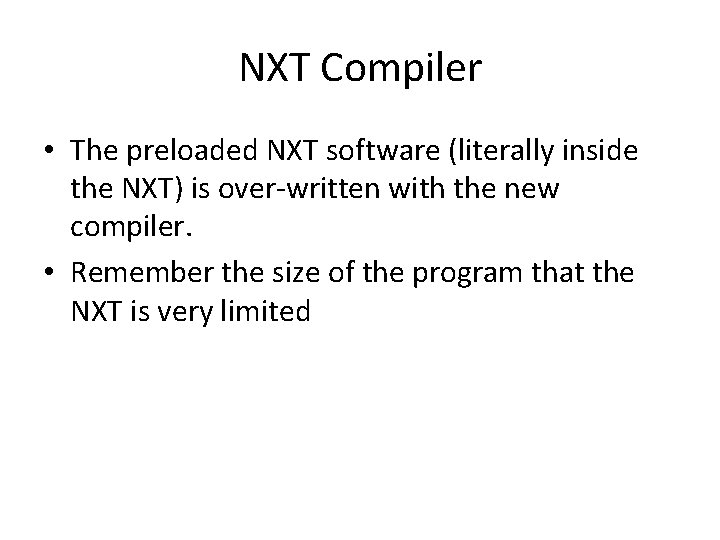 NXT Compiler

• The preloaded NXT software (literally inside the NXT) is over-written with the new compiler.

• Remember the size of the program that the NXT is very limited